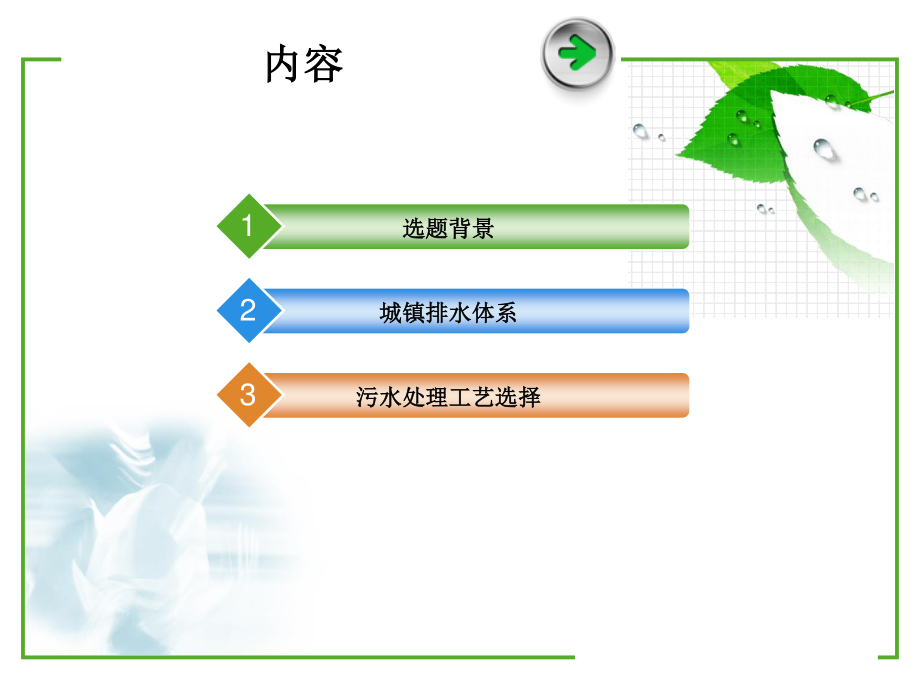 内容

1 选题背景

2 城镇排水体系

3 污水处理工艺选择